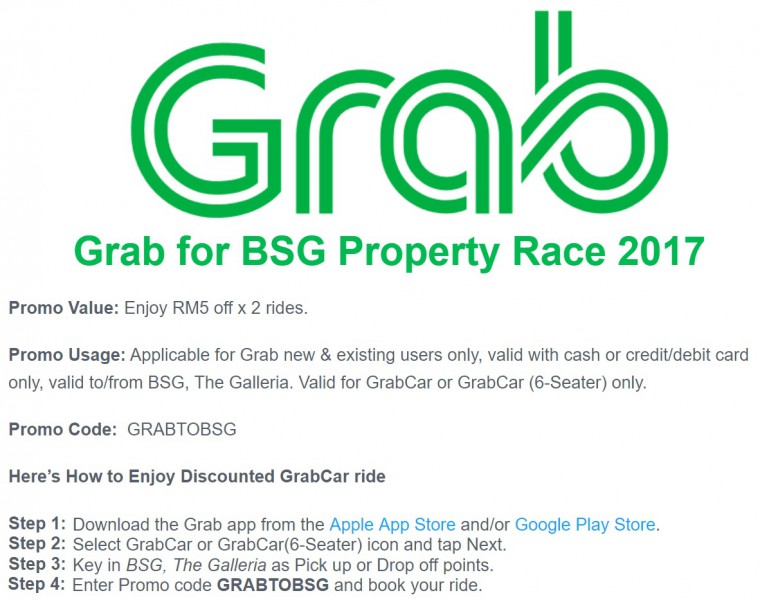 Grab

Grab for BSG Property Race 2017

Promo Value: Enjoy RM5 off x 2 rides.

Promo Usage: Applicable for Grab new & existing users only, valid with cash or credit/debit card only, valid to/from BSG, The Galleria. Valid for GrabCar or GrabCar (6-Seater) only.

Promo Code: GRABTOBSG

Here's How to Enjoy Discounted GrabCar ride

Step 1: Download the Grab app from the Apple App Store and/or Google Play Store.
Step 2: Select GrabCar or GrabCar(6-Seater) icon and tap Next.
Step 3: Key in BSG, The Galleria as Pick up or Drop off points.
Step 4: Enter Promo code GRABTOBSG and book your ride.